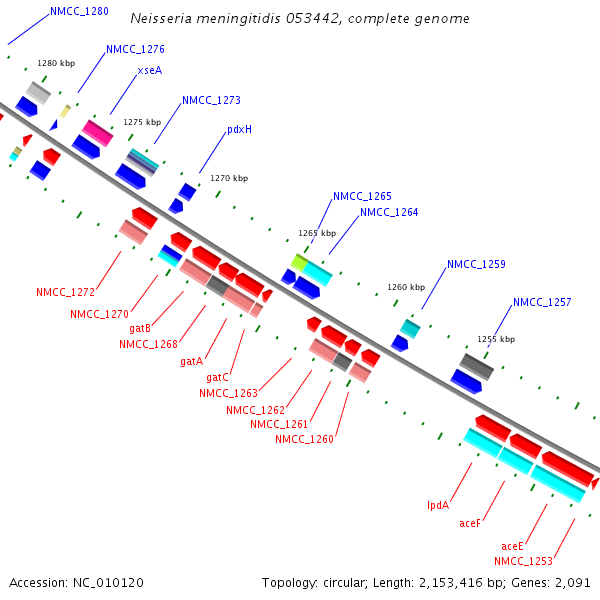 Neisseria meningitidis 053442, complete genome

NMCC_1280
NMCC_1276
1280 kbp
xseA
NMCC_1273
1275 kbp
pdxH
1270 kbp
NMCC_1265
NMCC_1264
1265 kbp
NMCC_1259
1260 kbp
NMCC_1257
1255 kbp

NMCC_1272
NMCC_1270
gatB
NMCC_1268
gatA
gatC
NMCC_1263
NMCC_1262
NMCC_1261
NMCC_1260
lpdA
aceF
aceE
NMCC_1253

Accession: NC_010120
Topology: circular; Length: 2,153,416 bp; Genes: 2,091